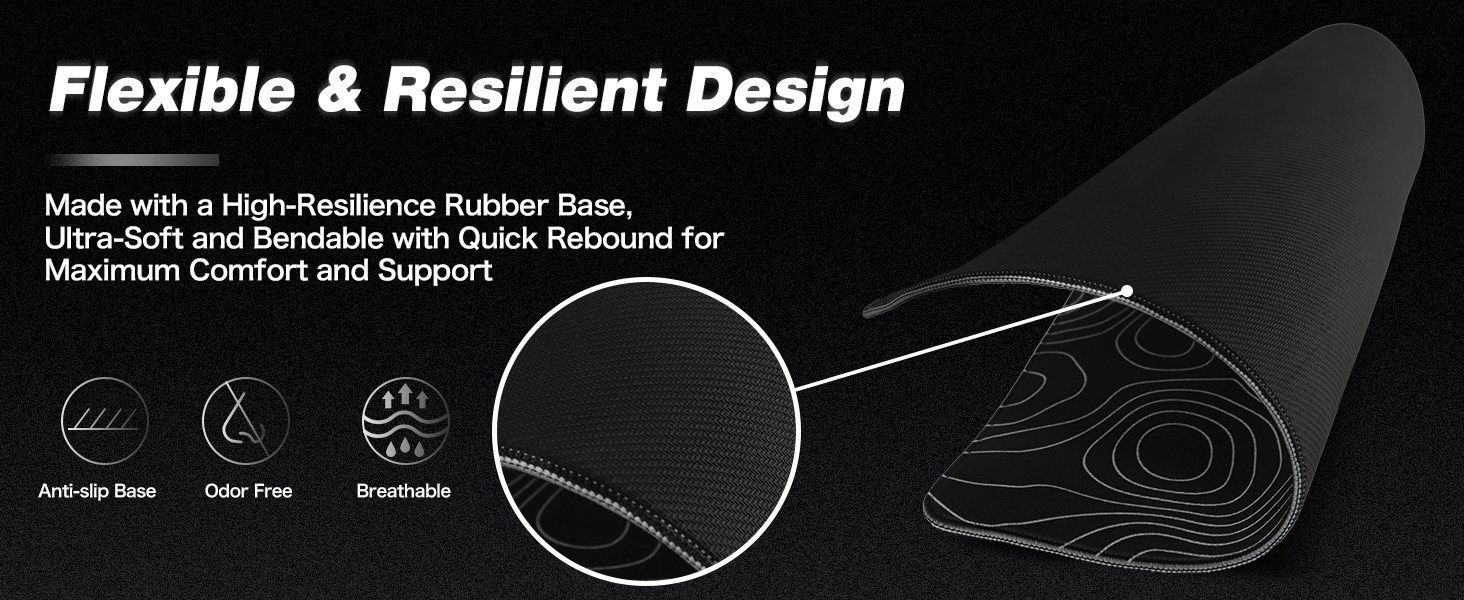 Flexible & Resilient Design

Made with a High-Resilience Rubber Base, Ultra-Soft and Bendable with Quick Rebound for Maximum Comfort and Support

Anti-slip Base
Odor Free
Breathable